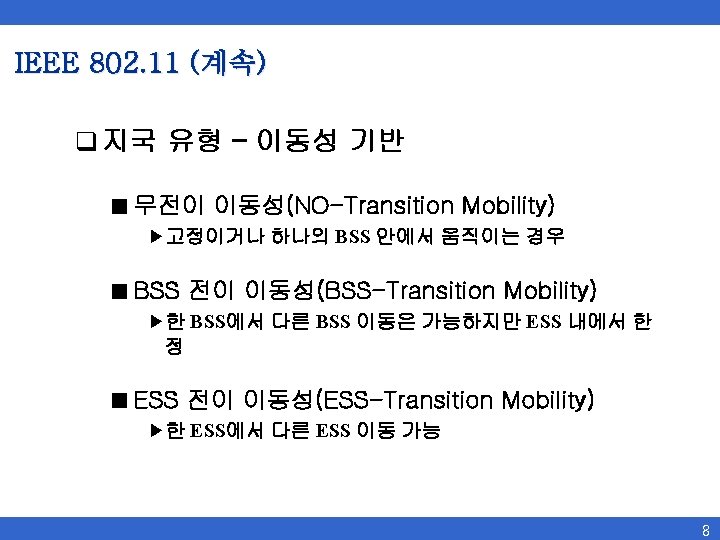 IEEE 802.11 (계속)

❑ 지국 유형 – 이동성 기반

■ 무전이 이동성(NO-Transition Mobility)

▶ 고정이거나 하나의 BSS 안에서 움직이는 경우

■ BSS 전이 이동성(BSS-Transition Mobility)

▶ 한 BSS에서 다른 BSS 이동은 가능하지만 ESS 내에서 한정

■ ESS 전이 이동성(ESS-Transition Mobility)

▶ 한 ESS에서 다른 ESS 이동 가능

8